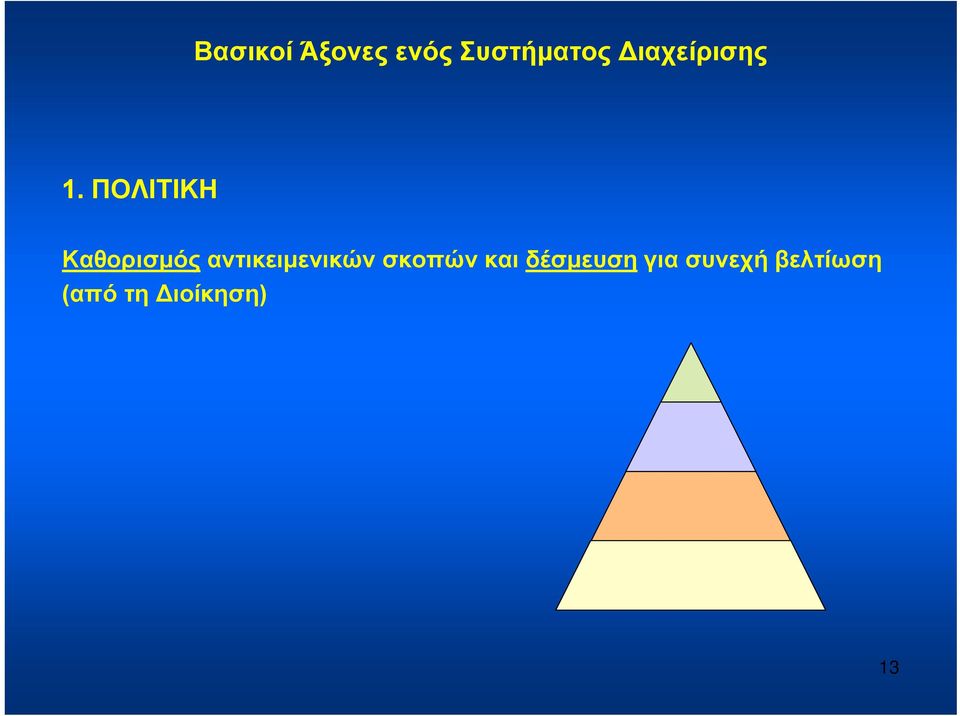 Βασικοί Άξονες ενός Συστήματος Διαχείρισης

1. ΠΟΛΙΤΙΚΗ

Καθορισμός αντικειμενικών σκοπών και δέσμευση για συνεχή βελτίωση (από τη Διοίκηση)

13